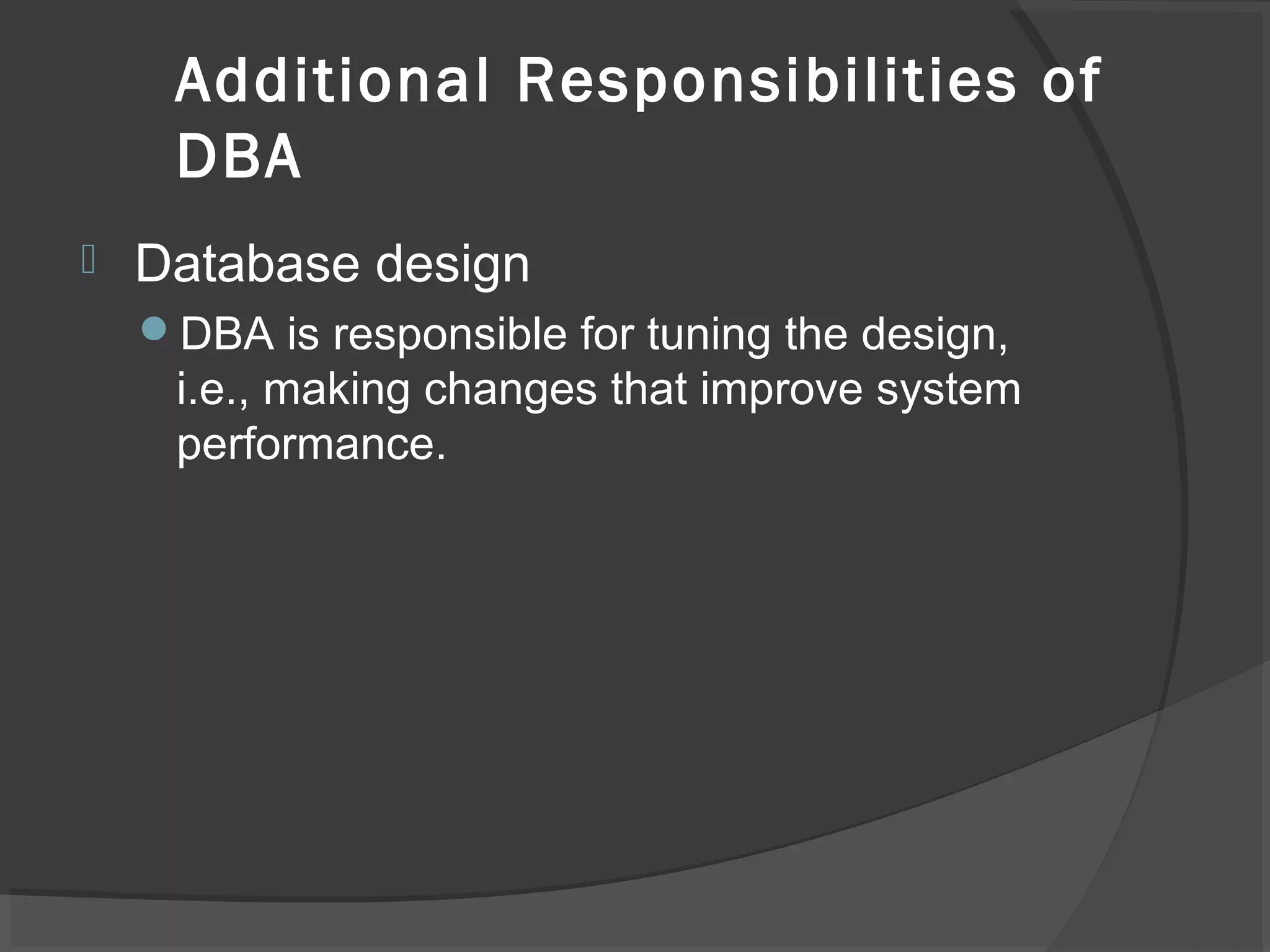 Additional Responsibilities of DBA

Database design

DBA is responsible for tuning the design, i.e., making changes that improve system performance.